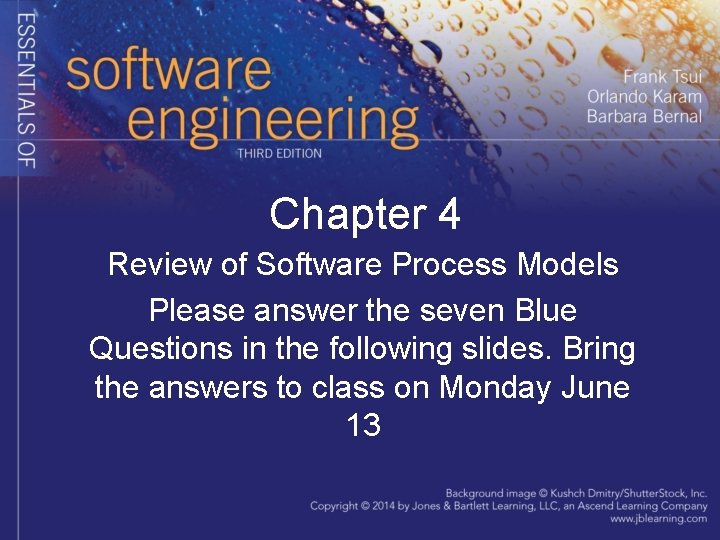 ESSENTIALS OF

software engineering

THIRD EDITION

Frank Tsui
Orlando Karam
Barbara Bernal

Chapter 4

Review of Software Process Models

Please answer the seven Blue Questions in the following slides. Bring the answers to class on Monday June 13

Background image © Kushch Dmitry/ShutterStock, Inc.
Copyright © 2014 by Jones & Bartlett Learning, LLC, an Ascend Learning Company
www.jblearning.com